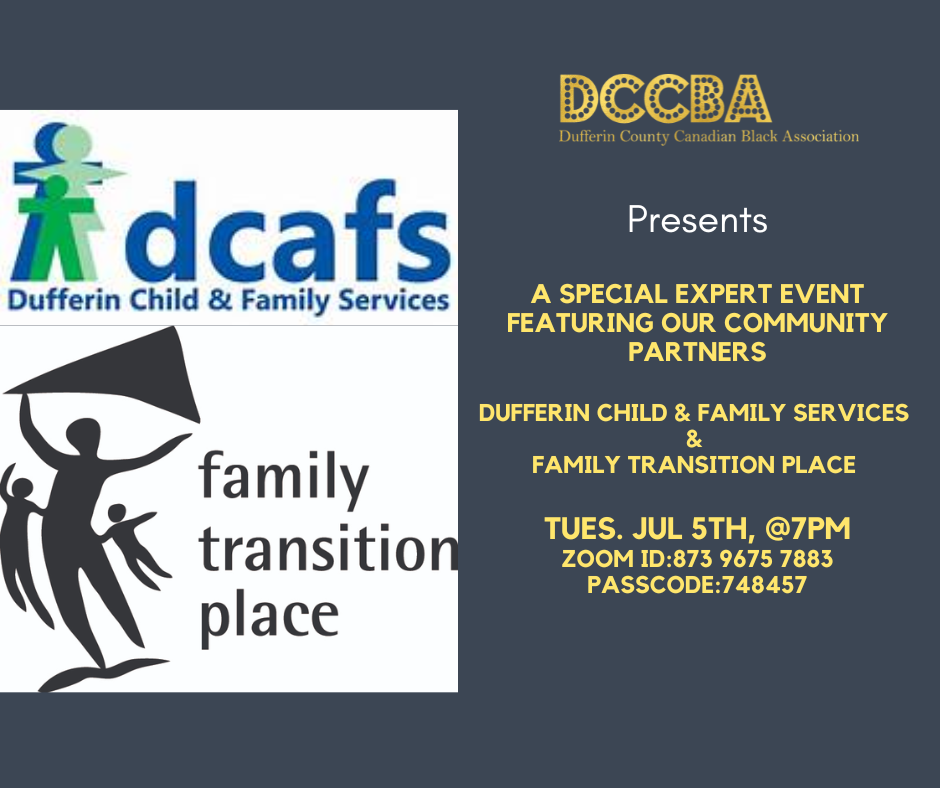 dcafs
Dufferin Child & Family Services

family transition place

DCCBA
Dufferin County Canadian Black Association

Presents

A SPECIAL EXPERT EVENT FEATURING OUR COMMUNITY PARTNERS

DUFFERIN CHILD & FAMILY SERVICES
&
FAMILY TRANSITION PLACE

TUES. JUL 5TH, @7PM
ZOOM ID:873 9675 7883
PASSCODE:748457